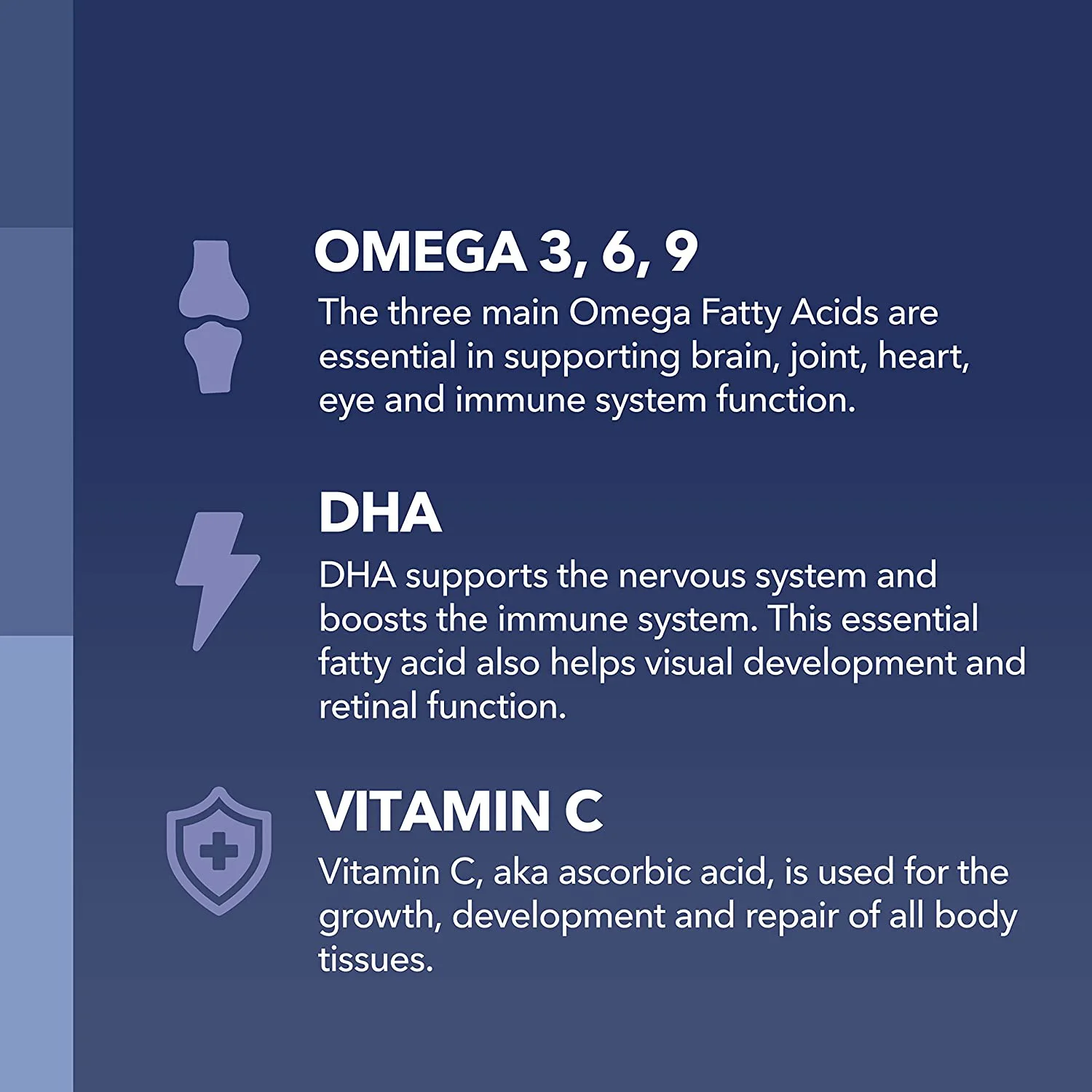 OMEGA 3, 6, 9

The three main Omega Fatty Acids are essential in supporting brain, joint, heart, eye and immune system function.

DHA

DHA supports the nervous system and boosts the immune system. This essential fatty acid also helps visual development and retinal function.

VITAMIN C

Vitamin C, aka ascorbic acid, is used for the growth, development and repair of all body tissues.